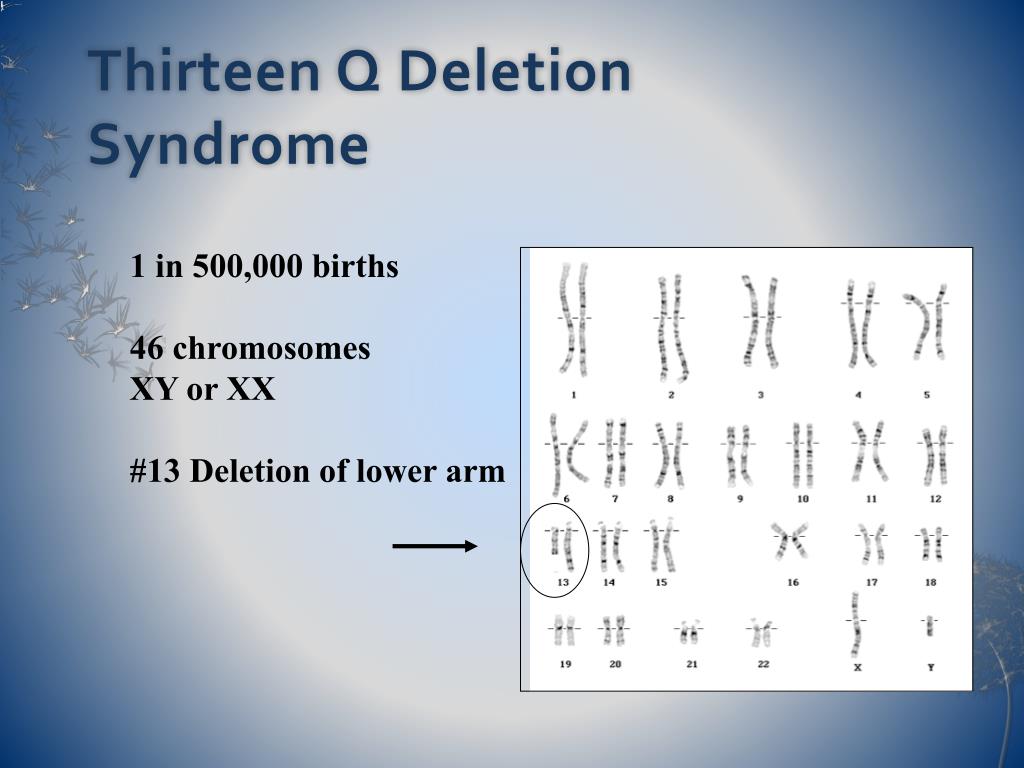 Thirteen Q Deletion Syndrome

1 in 500,000 births

46 chromosomes
XY or XX

#13 Deletion of lower arm

1 2 3 4 5
6 7 8 9 10 11 12
13 14 15 16 17 18
19 20 21 22 X Y